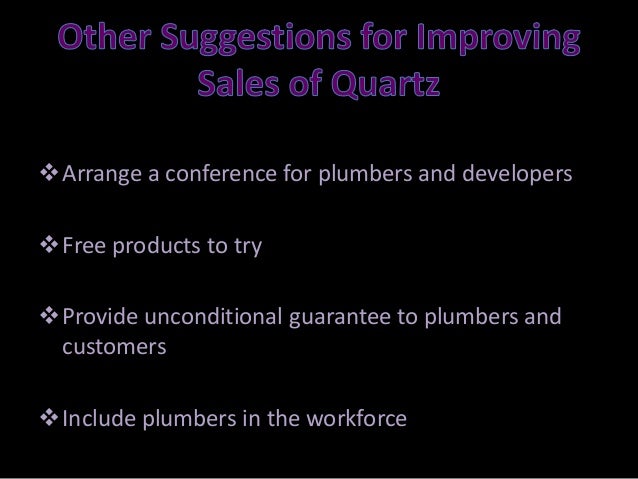 Other Suggestions for Improving Sales of Quartz

❖ Arrange a conference for plumbers and developers

❖ Free products to try

❖ Provide unconditional guarantee to plumbers and customers

❖ Include plumbers in the workforce